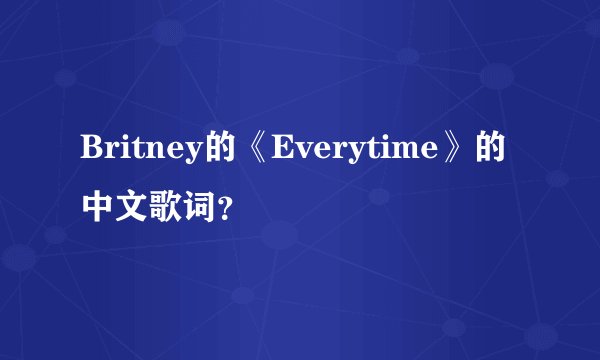 Britney的《Everytime》的中文歌词?